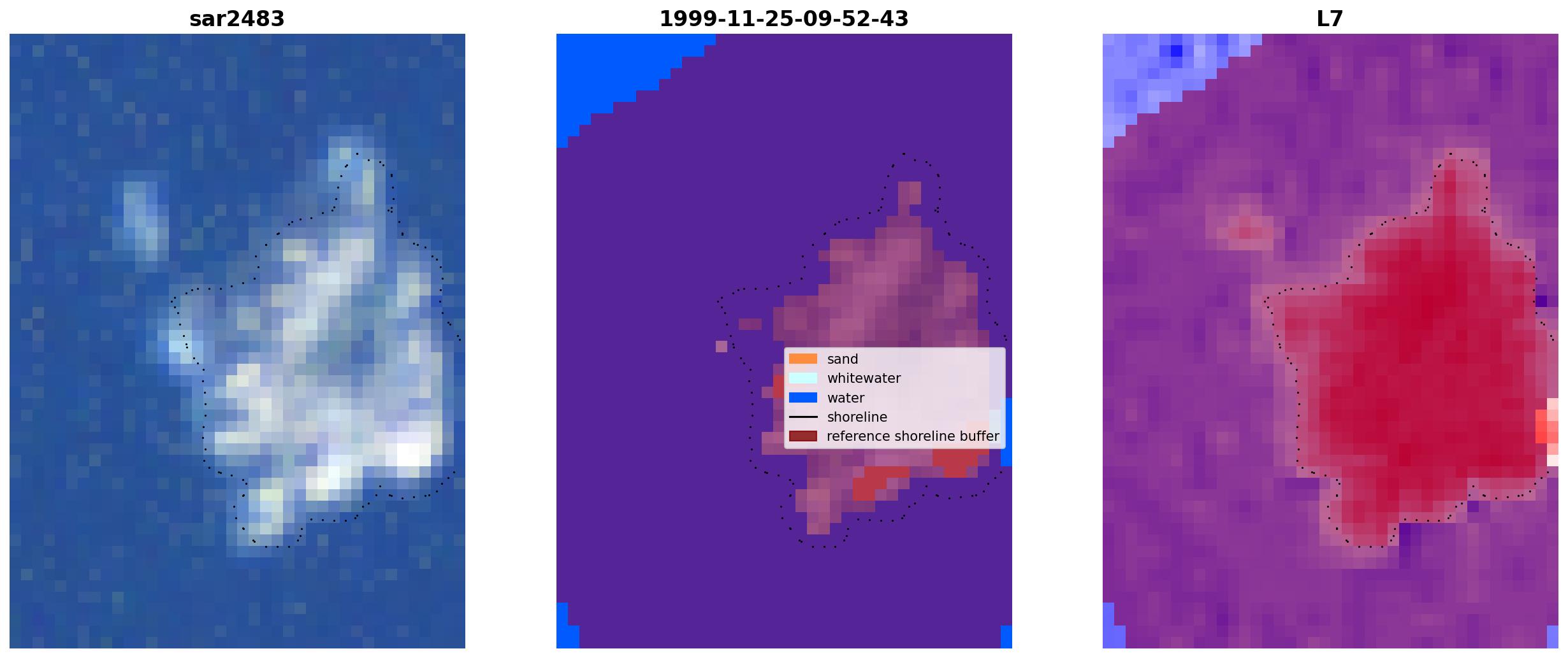 sar2483

1999-11-25-09-52-43

sand
whitewater
water
shoreline
reference shoreline buffer

L7